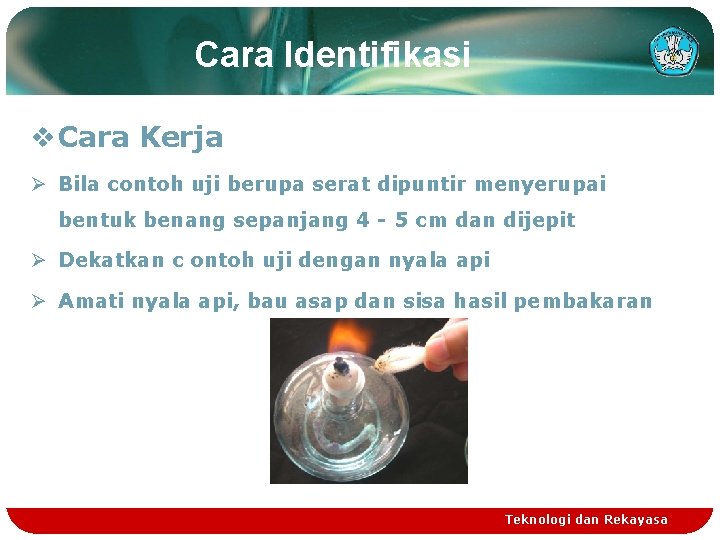 Cara Identifikasi

❖ Cara Kerja

➢ Bila contoh uji berupa serat dipuntir menyerupai bentuk benang sepanjang 4 - 5 cm dan dijepit

➢ Dekatkan c ontoh uji dengan nyala api

➢ Amati nyala api, bau asap dan sisa hasil pembakaran

Teknologi dan Rekayasa